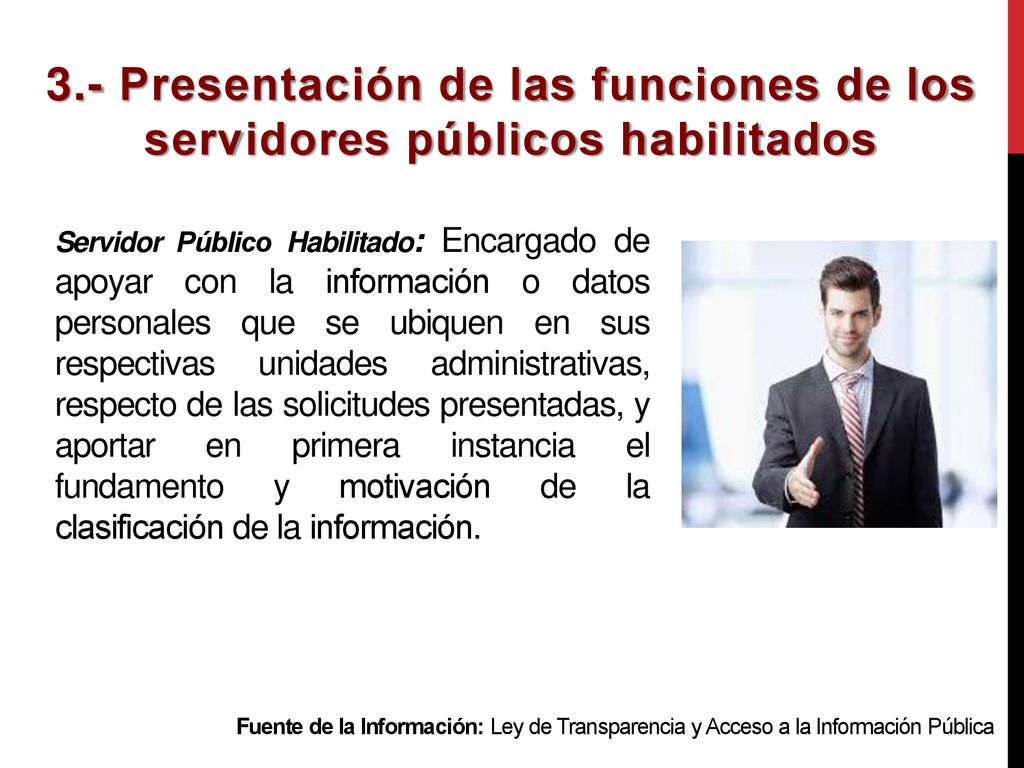 3.- Presentación de las funciones de los servidores públicos habilitados

Servidor Público Habilitado: Encargado de apoyar con la información o datos personales que se ubiquen en sus respectivas unidades administrativas, respecto de las solicitudes presentadas, y aportar en primera instancia el fundamento y motivación de la clasificación de la información.

Fuente de la Información: Ley de Transparencia y Acceso a la Información Pública